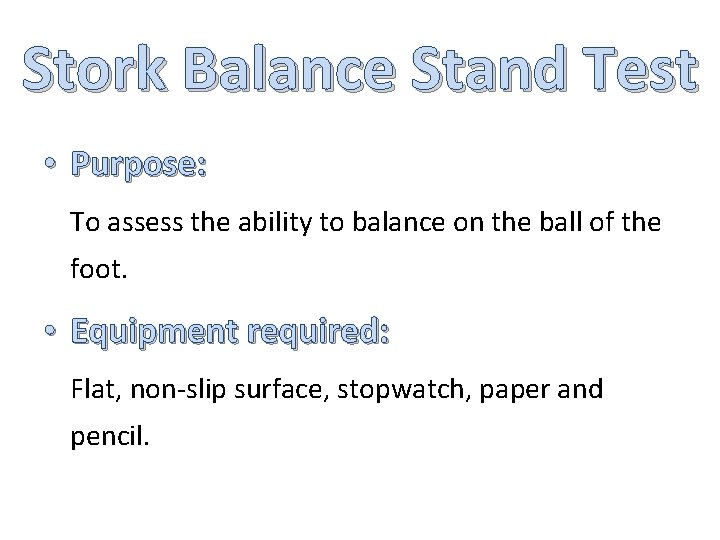 Stork Balance Stand Test

• Purpose:

To assess the ability to balance on the ball of the foot.

• Equipment required:

Flat, non-slip surface, stopwatch, paper and pencil.